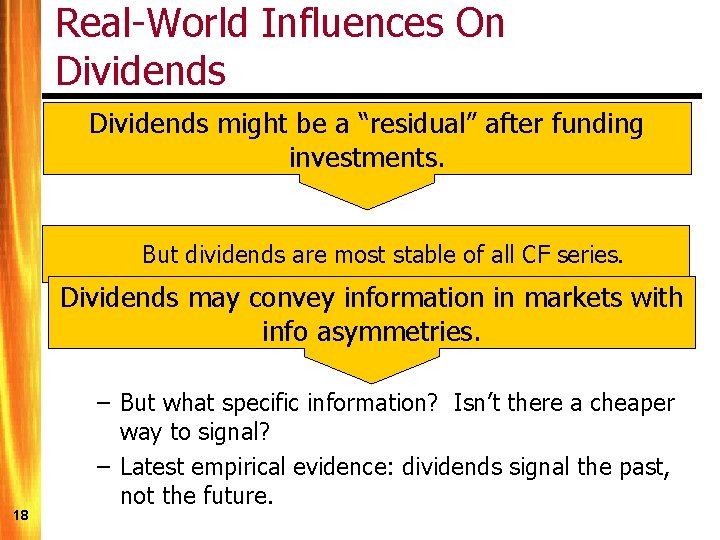 Real-World Influences On Dividends

Dividends might be a “residual” after funding investments.

But dividends are most stable of all CF series.

Dividends may convey information in markets with info asymmetries.

– But what specific information? Isn’t there a cheaper way to signal?

– Latest empirical evidence: dividends signal the past, not the future.

18